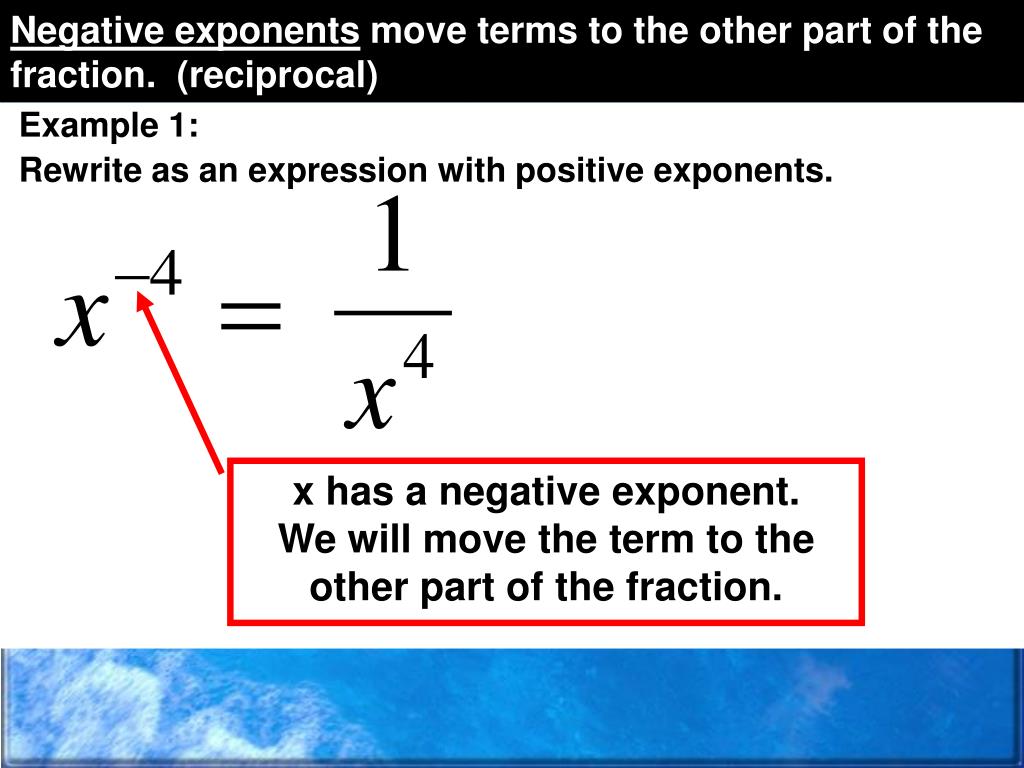 Negative exponents move terms to the other part of the fraction. (reciprocal)

Example 1:

Rewrite as an expression with positive exponents.

$x^{-4} = \frac{1}{x^4}$

x has a negative exponent. We will move the term to the other part of the fraction.